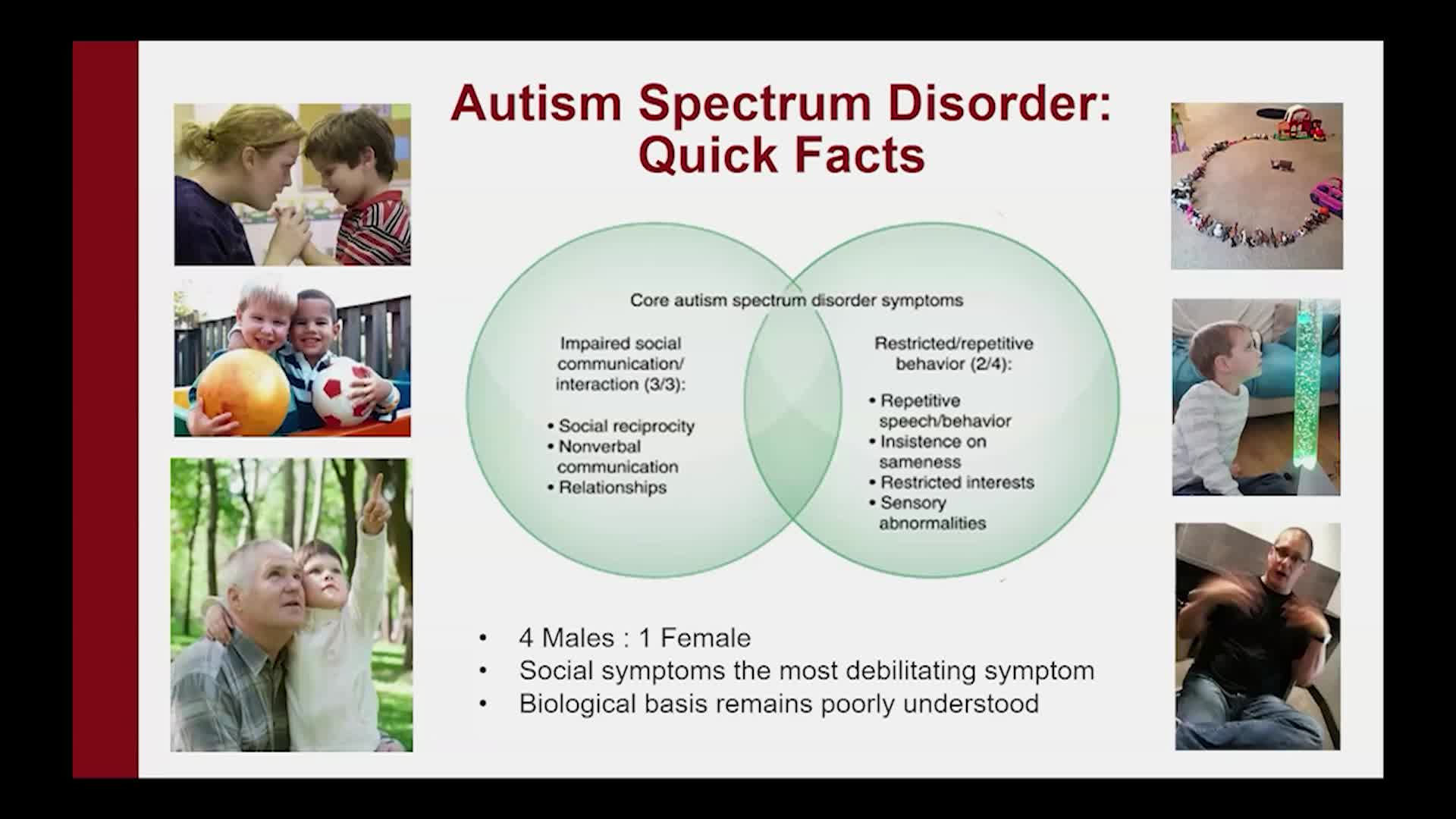 Autism Spectrum Disorder: Quick Facts

Core autism spectrum disorder symptoms

Impaired social communication/ interaction (3/3):

• Social reciprocity
• Nonverbal communication
• Relationships

Restricted/repetitive behavior (2/4):

• Repetitive speech/behavior
• Insistence on sameness
• Restricted interests
• Sensory abnormalities

• 4 Males : 1 Female
• Social symptoms the most debilitating symptom
• Biological basis remains poorly understood